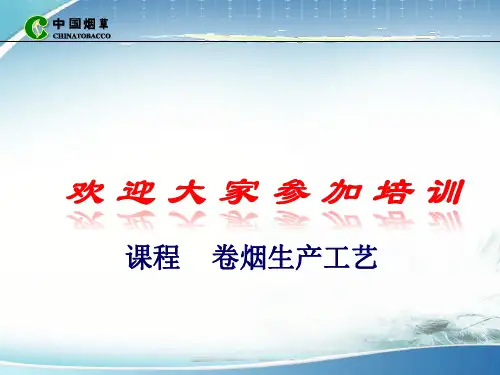 中国烟草
CHINATOBACCO

欢迎大家参加培训

课程　卷烟生产工艺